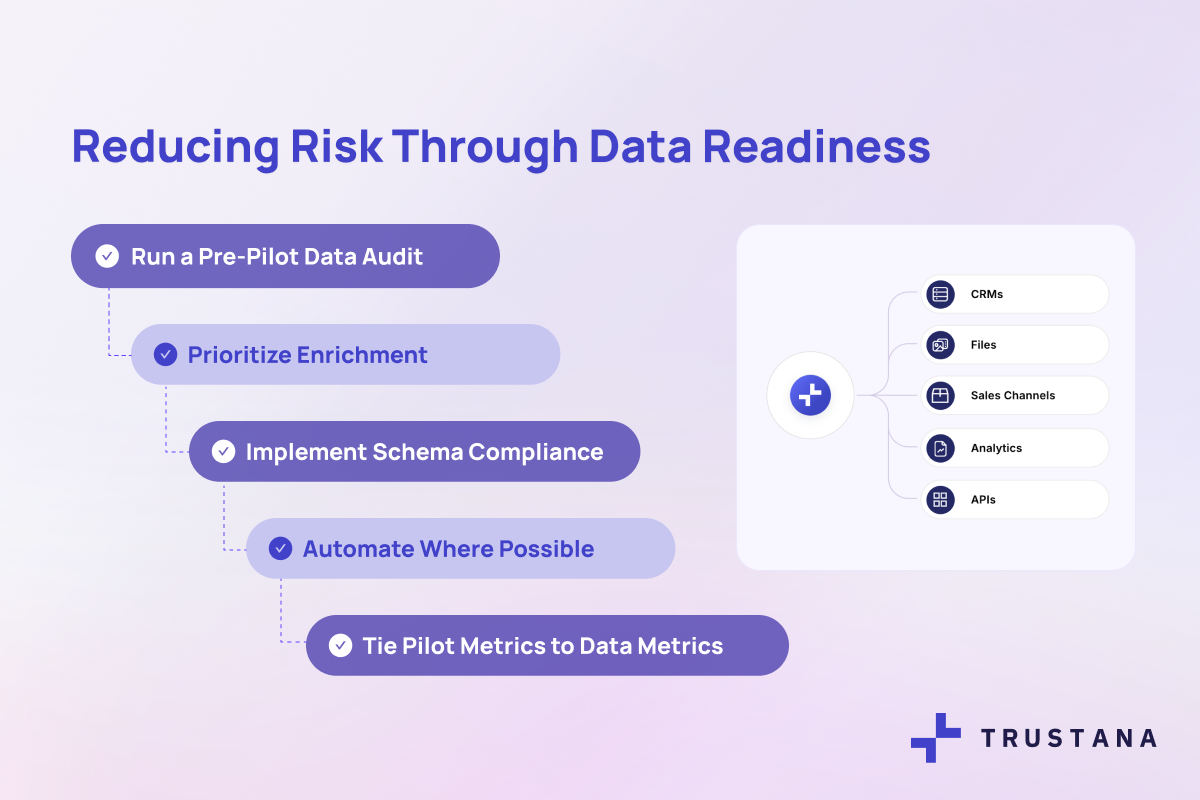 Reducing Risk Through Data Readiness

Run a Pre-Pilot Data Audit

Prioritize Enrichment

Implement Schema Compliance

Automate Where Possible

Tie Pilot Metrics to Data Metrics

CRMs
Files
Sales Channels
Analytics
APIs

TRUSTANA